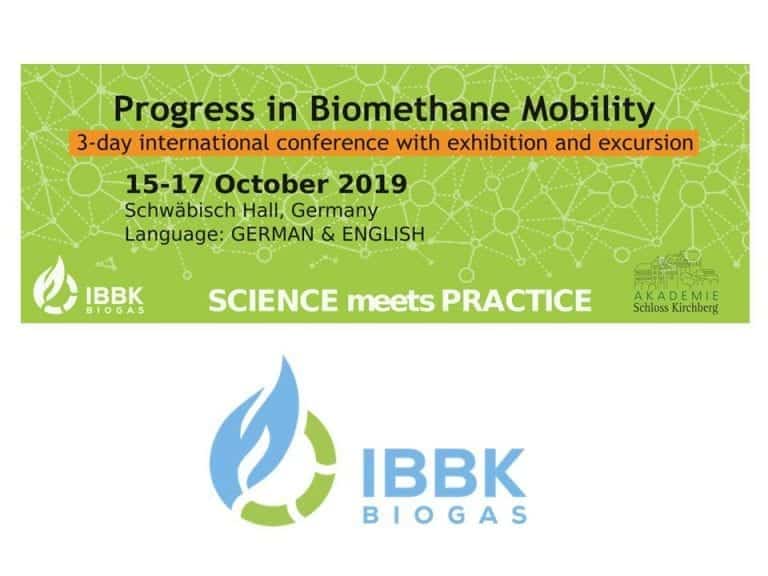 Progress in Biomethane Mobility

3-day international conference with exhibition and excursion

15-17 October 2019
Schwäbisch Hall, Germany
Language: GERMAN & ENGLISH

IBBK BIOGAS

SCIENCE meets PRACTICE

AKADEMIE Schloss Kirchberg

IBBK
BIOGAS